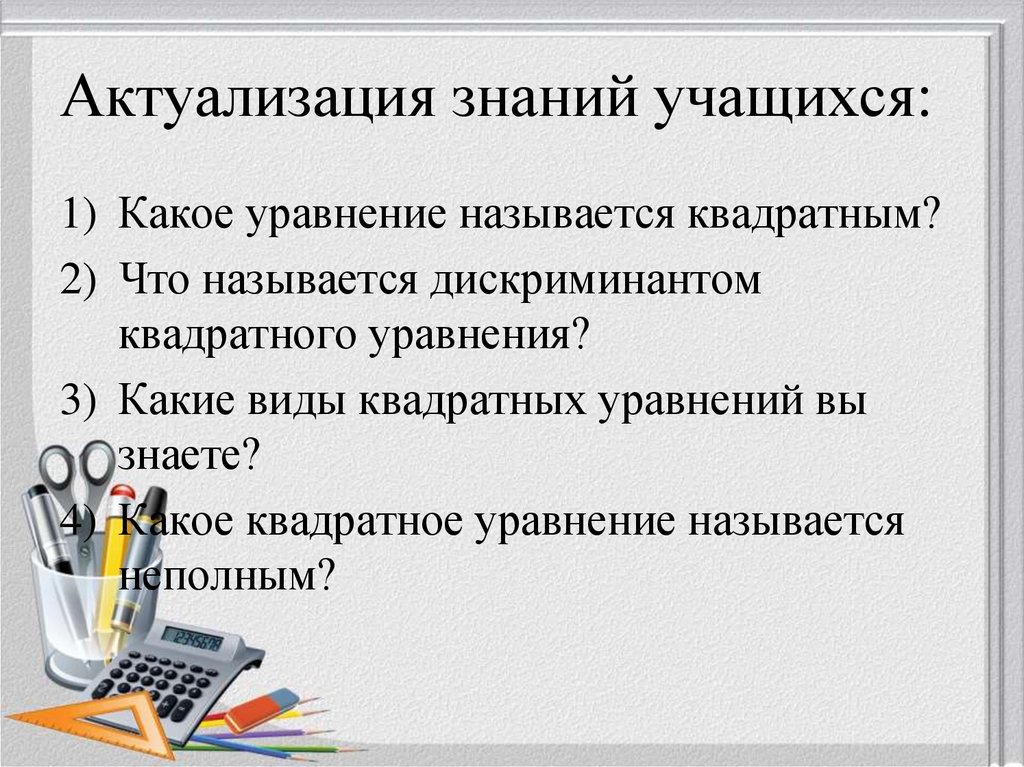 Актуализация знаний учащихся:

1) Какое уравнение называется квадратным?
2) Что называется дискриминантом квадратного уравнения?
3) Какие виды квадратных уравнений вы знаете?
4) Какое квадратное уравнение называется неполным?

123456789